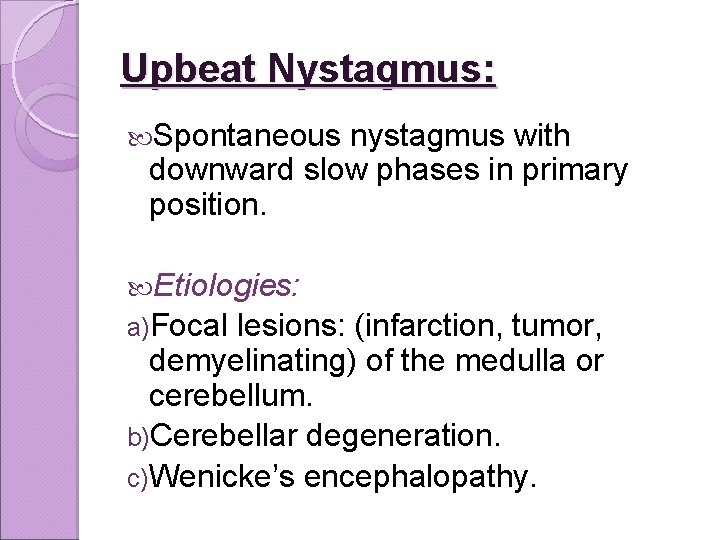 Upbeat Nystagmus:

Spontaneous nystagmus with downward slow phases in primary position.

Etiologies:

a) Focal lesions: (infarction, tumor, demyelinating) of the medulla or cerebellum.

b) Cerebellar degeneration.

c) Wenicke's encephalopathy.